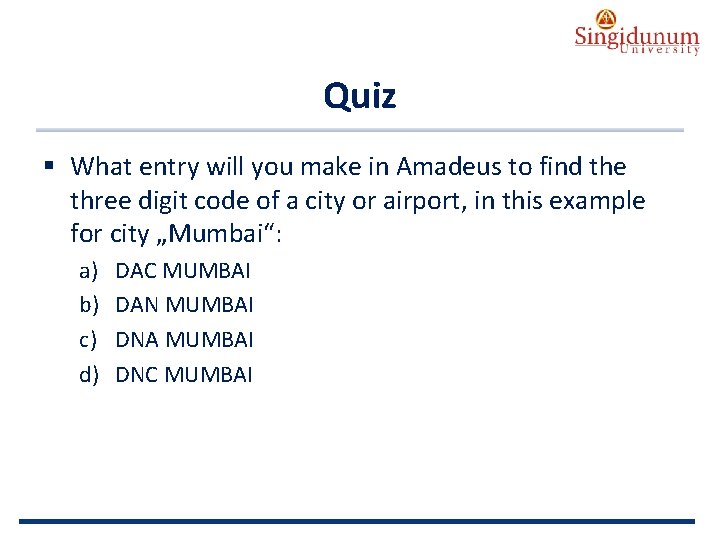 Singidunum
University

Quiz

▪ What entry will you make in Amadeus to find the three digit code of a city or airport, in this example for city „Mumbai“:

a) DAC MUMBAI
b) DAN MUMBAI
c) DNA MUMBAI
d) DNC MUMBAI